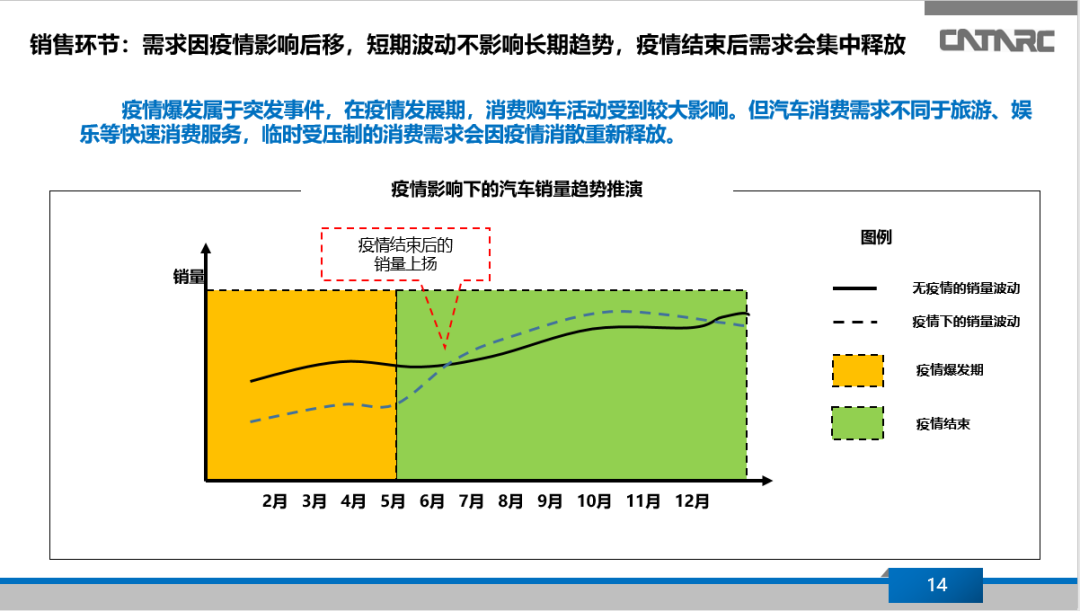 销售环节：需求因疫情影响后移，短期波动不影响长期趋势，疫情结束后需求会集中释放

CATARC

疫情爆发属于突发事件，在疫情发展期，消费购车活动受到较大影响。但汽车消费需求不同于旅游、娱乐等快速消费服务，临时受压制的消费需求会因疫情消散重新释放。

疫情影响下的汽车销量趋势推演

疫情结束后的销量上扬

销量

2月 3月 4月 5月 6月 7月 8月 9月 10月 11月 12月

图例

无疫情的销量波动

疫情下的销量波动

疫情爆发期

疫情结束

14